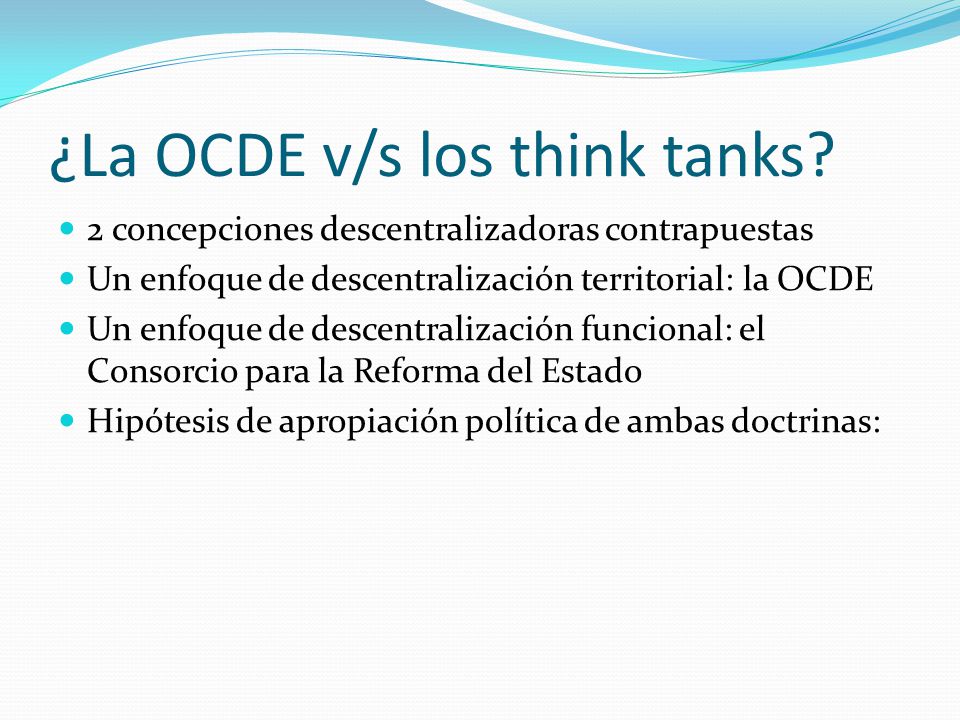 ¿La OCDE v/s los think tanks?

- 2 concepciones descentralizadoras contrapuestas
- Un enfoque de descentralización territorial: la OCDE
- Un enfoque de descentralización funcional: el Consorcio para la Reforma del Estado
- Hipótesis de apropiación política de ambas doctrinas: